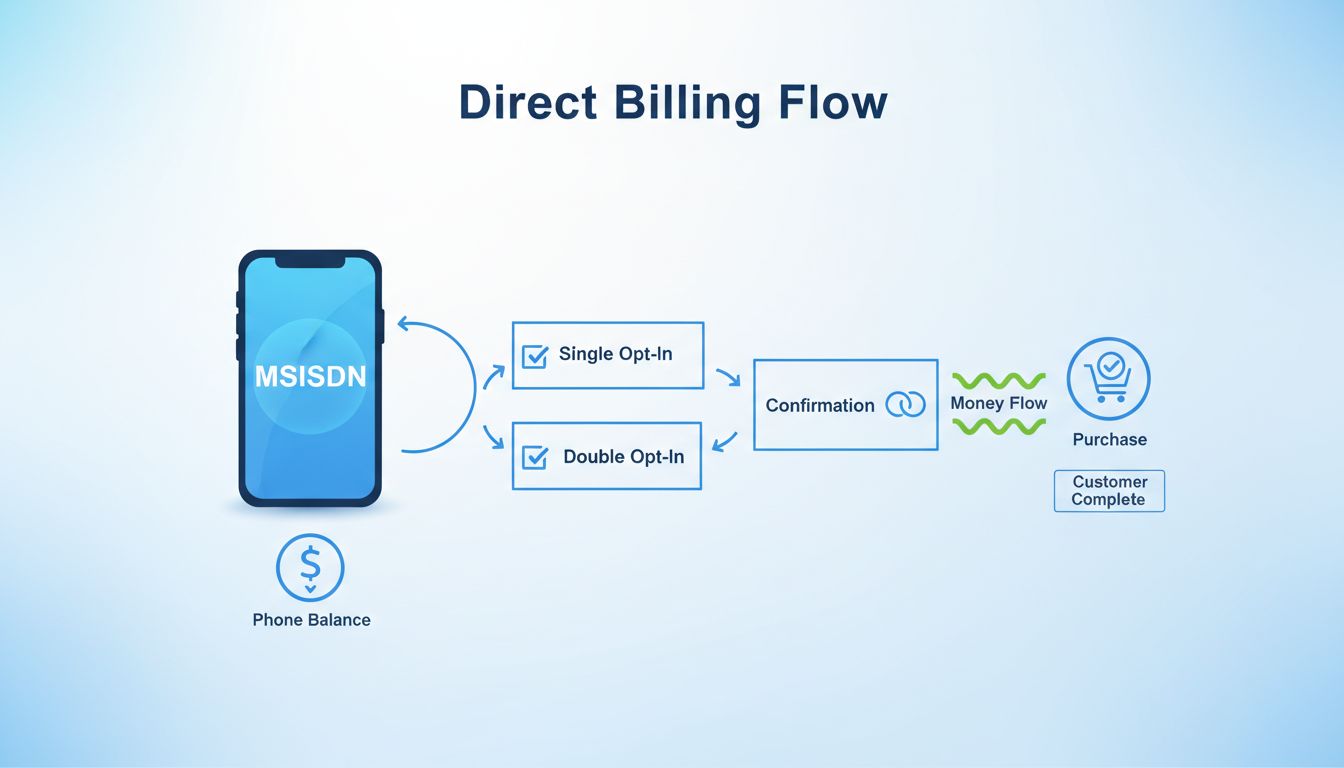 Direct Billing Flow

MSISDN

Phone Balance

Single Opt-In

Double Opt-In

Confirmation

Money Flow

Purchase

Customer Complete